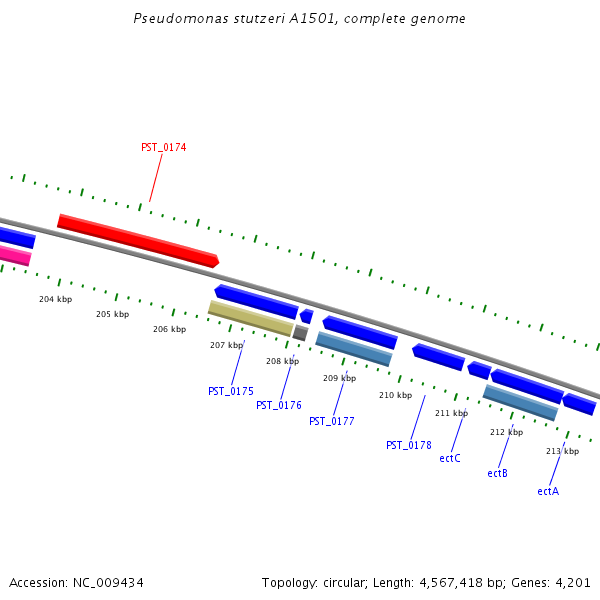 Pseudomonas stutzeri A1501, complete genome

PST_0174

204 kbp
205 kbp
206 kbp
207 kbp
208 kbp
209 kbp
210 kbp
211 kbp
212 kbp
213 kbp

PST_0175
PST_0176
PST_0177
PST_0178
ectC
ectB
ectA

Accession: NC_009434

Topology: circular; Length: 4,567,418 bp; Genes: 4,201